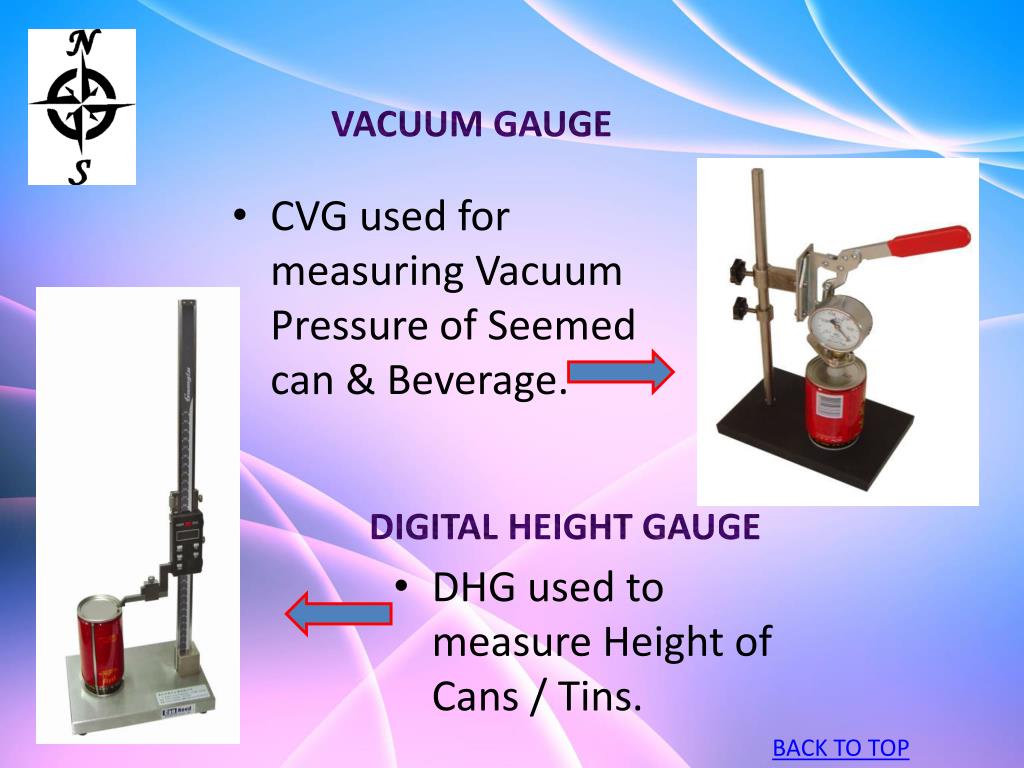 N
S

VACUUM GAUGE

• CVG used for measuring Vacuum Pressure of Seemed can & Beverage.

DIGITAL HEIGHT GAUGE

• DHG used to measure Height of Cans / Tins.

BACK TO TOP